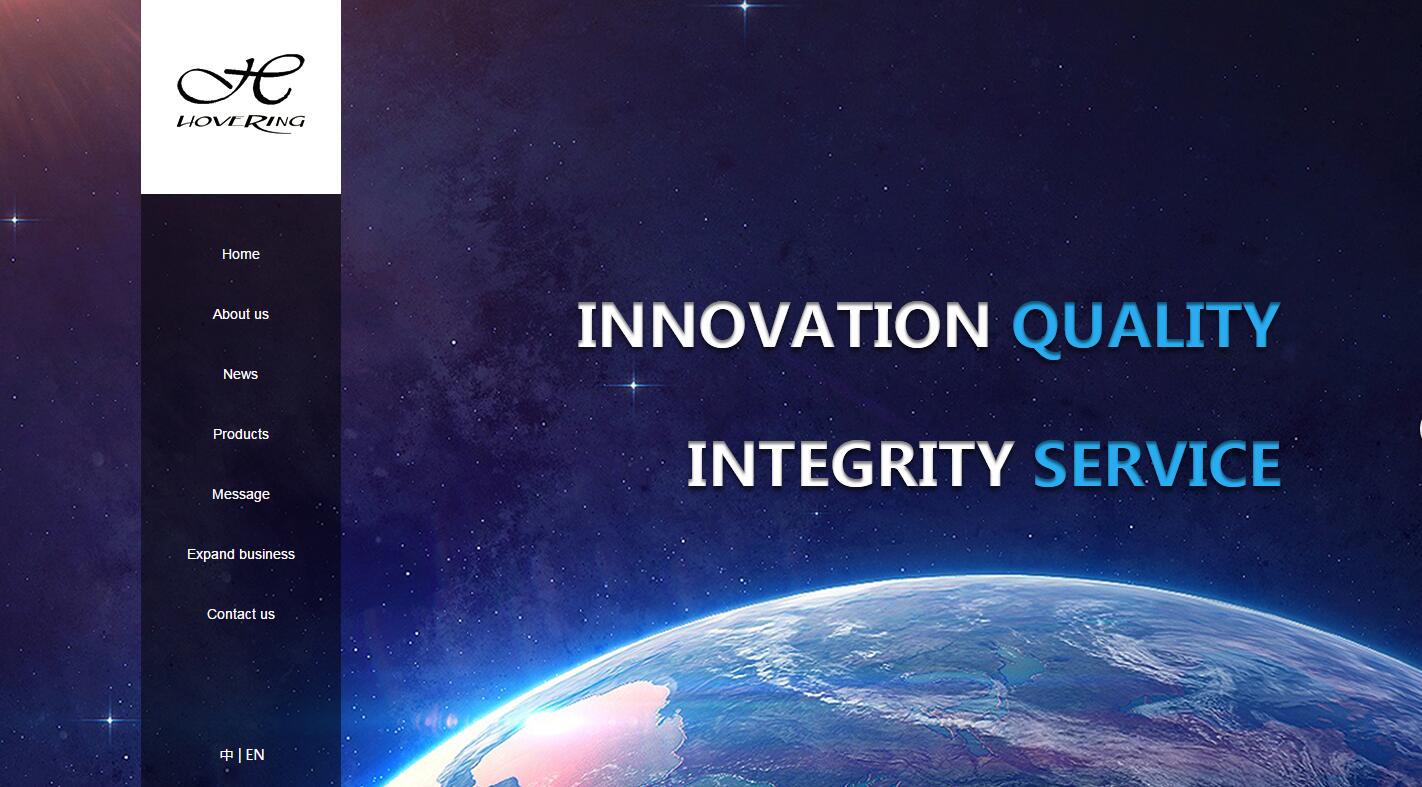 H
HOVERING

Home

About us

News

Products

Message

Expand business

Contact us

中 | EN

INNOVATION QUALITY

INTEGRITY SERVICE